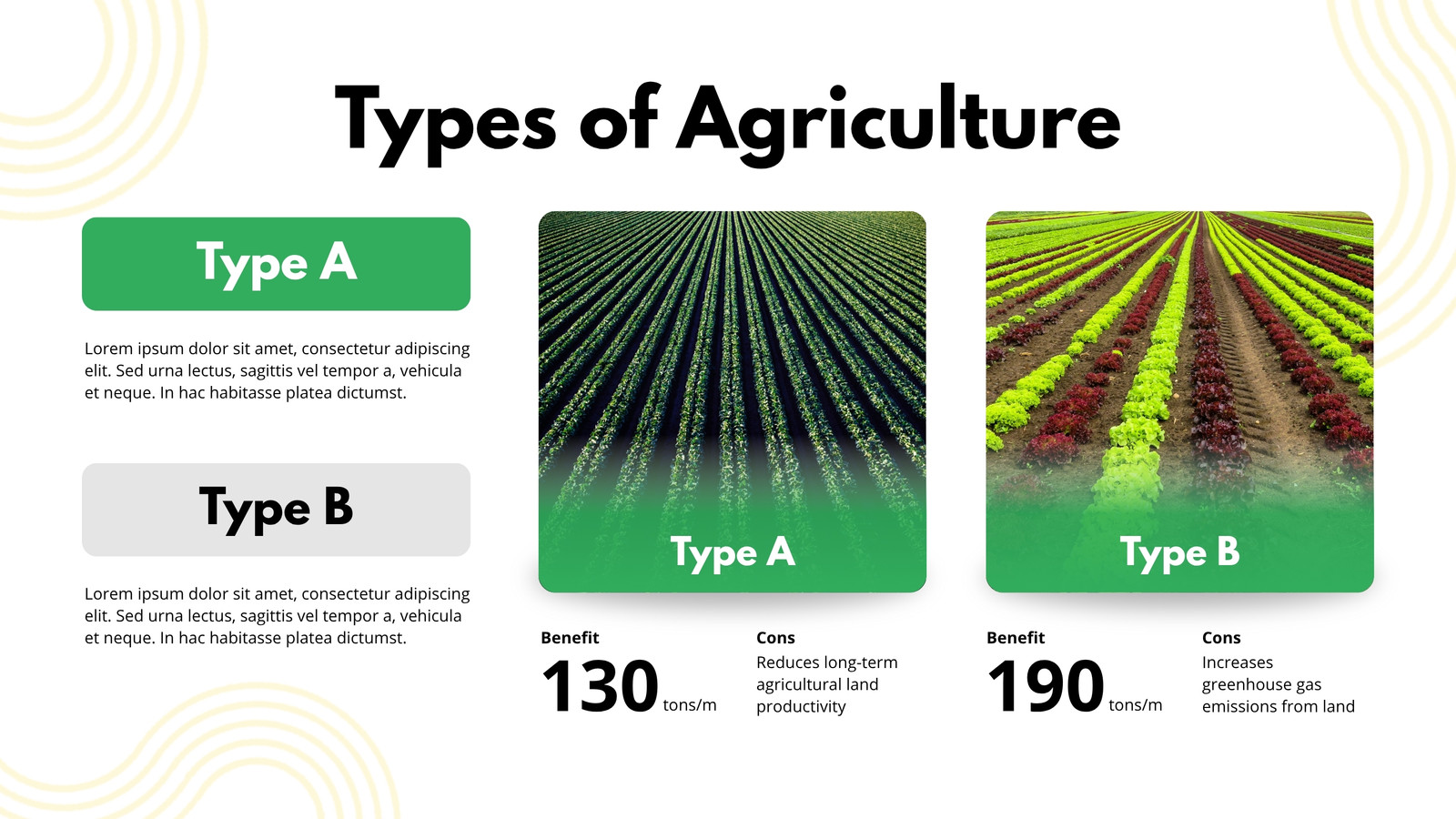 Types of Agriculture

Type A

Lorem ipsum dolor sit amet, consectetur adipiscing elit. Sed urna lectus, sagittis vel tempor a, vehicula et neque. In hac habitasse platea dictumst.

Type B

Lorem ipsum dolor sit amet, consectetur adipiscing elit. Sed urna lectus, sagittis vel tempor a, vehicula et neque. In hac habitasse platea dictumst.

Type A

Benefit
130 tons/m

Cons
Reduces long-term agricultural land productivity

Type B

Benefit
190 tons/m

Cons
Increases greenhouse gas emissions from land